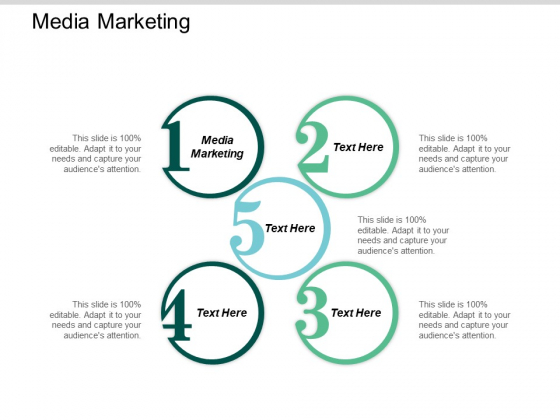 Media Marketing

This slide is 100% editable. Adapt it to your needs and capture your audience's attention.

1 Media Marketing

2 Text Here

This slide is 100% editable. Adapt it to your needs and capture your audience's attention.

5 Text Here

This slide is 100% editable. Adapt it to your needs and capture your audience's attention.

This slide is 100% editable. Adapt it to your needs and capture your audience's attention.

4 Text Here

3 Text Here

This slide is 100% editable. Adapt it to your needs and capture your audience's attention.